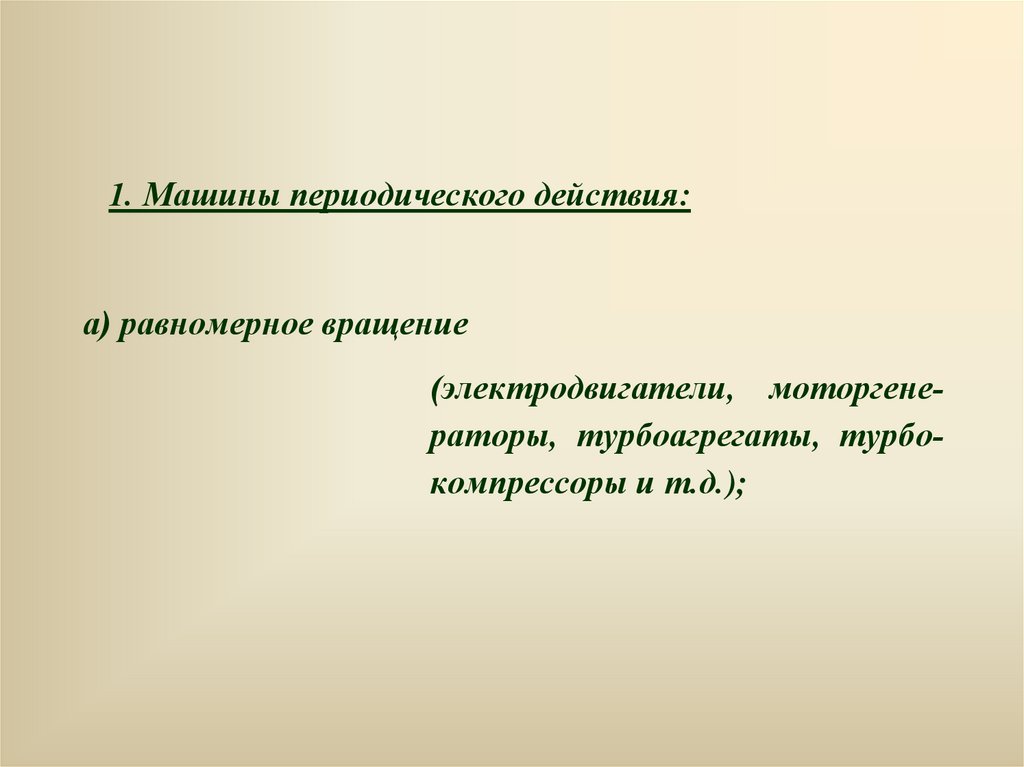 1. Машины периодического действия:

а) равномерное вращение

(электродвигатели, моторгенераторы, турбоагрегаты, турбокомпрессоры и т.д.);